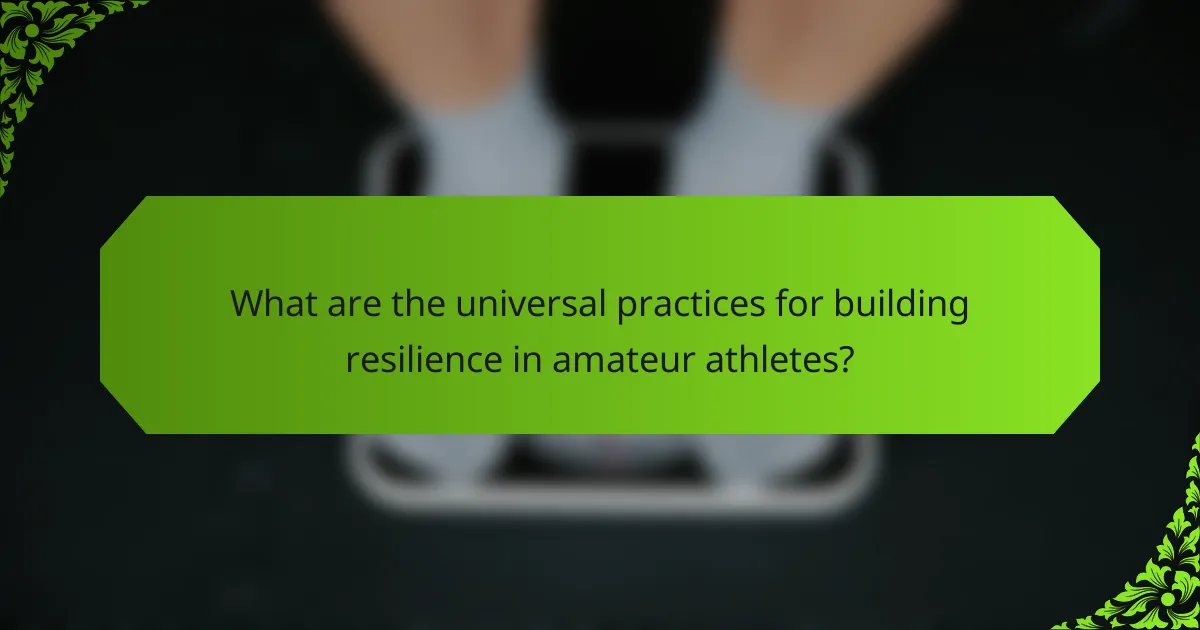 What are the universal practices for building resilience in amateur athletes?